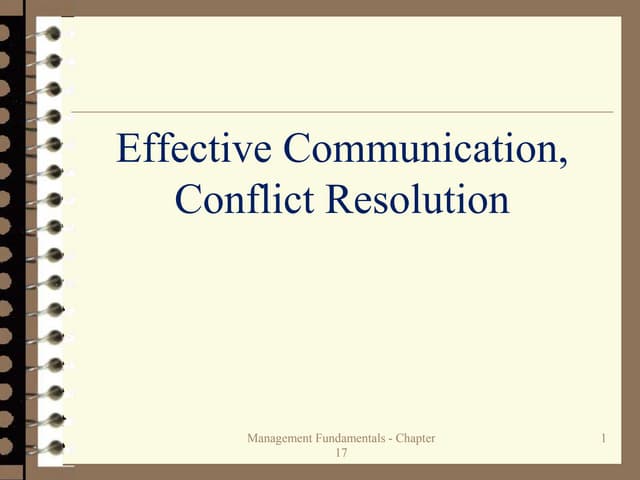 Effective Communication, Conflict Resolution

Management Fundamentals - Chapter 17

1